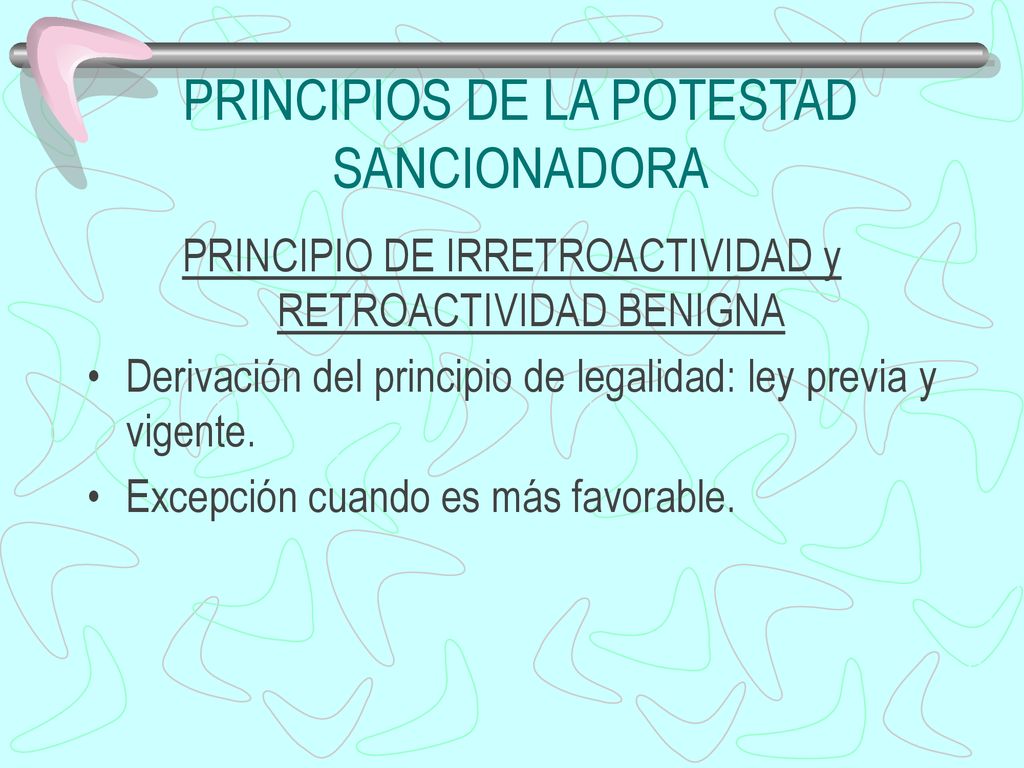 PRINCIPIOS DE LA POTESTAD SANCIONADORA

PRINCIPIO DE IRRETROACTIVIDAD y RETROACTIVIDAD BENIGNA

• Derivación del principio de legalidad: ley previa y vigente.
• Excepción cuando es más favorable.